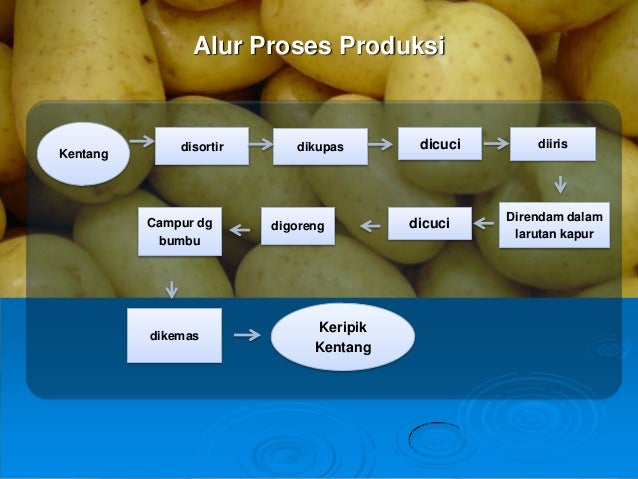 Alur Proses Produksi

Kentang

disortir

dikupas

dicuci

diiris

Direndam dalam larutan kapur

dicuci

digoreng

Campur dg bumbu

dikemas

Keripik Kentang